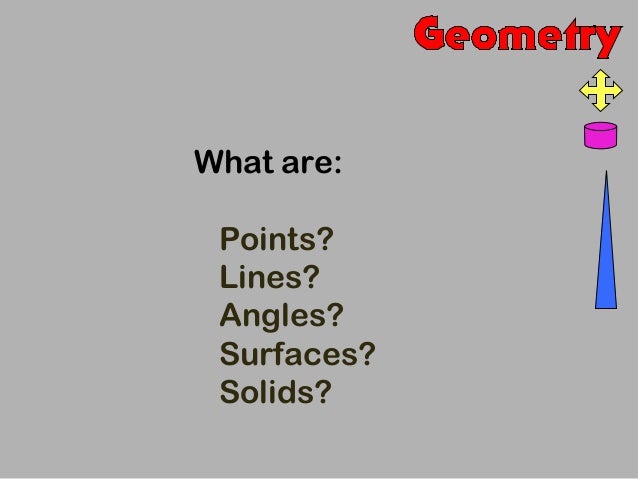 Geometry

What are:

Points?
Lines?
Angles?
Surfaces?
Solids?